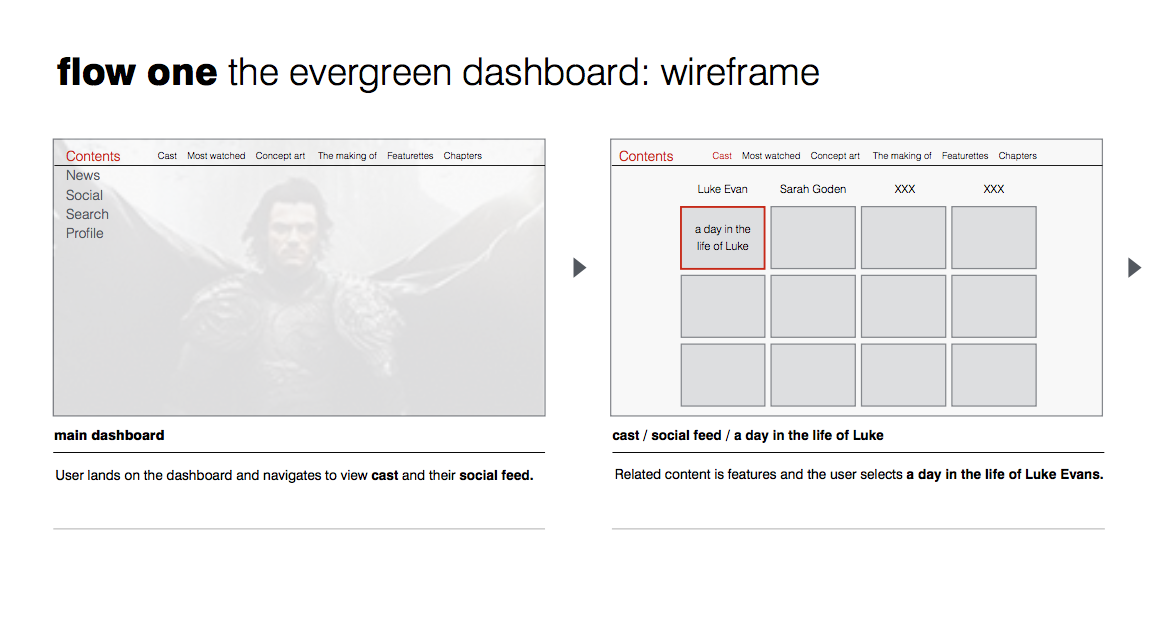 flow one the evergreen dashboard: wireframe

Contents Cast Most watched Concept art The making of Featurettes Chapters
News
Social
Search
Profile

main dashboard

User lands on the dashboard and navigates to view cast and their social feed.

Contents Cast Most watched Concept art The making of Featurettes Chapters

Luke Evan Sarah Goden XXX XXX

a day in the life of Luke

cast / social feed / a day in the life of Luke

Related content is features and the user selects a day in the life of Luke Evans.